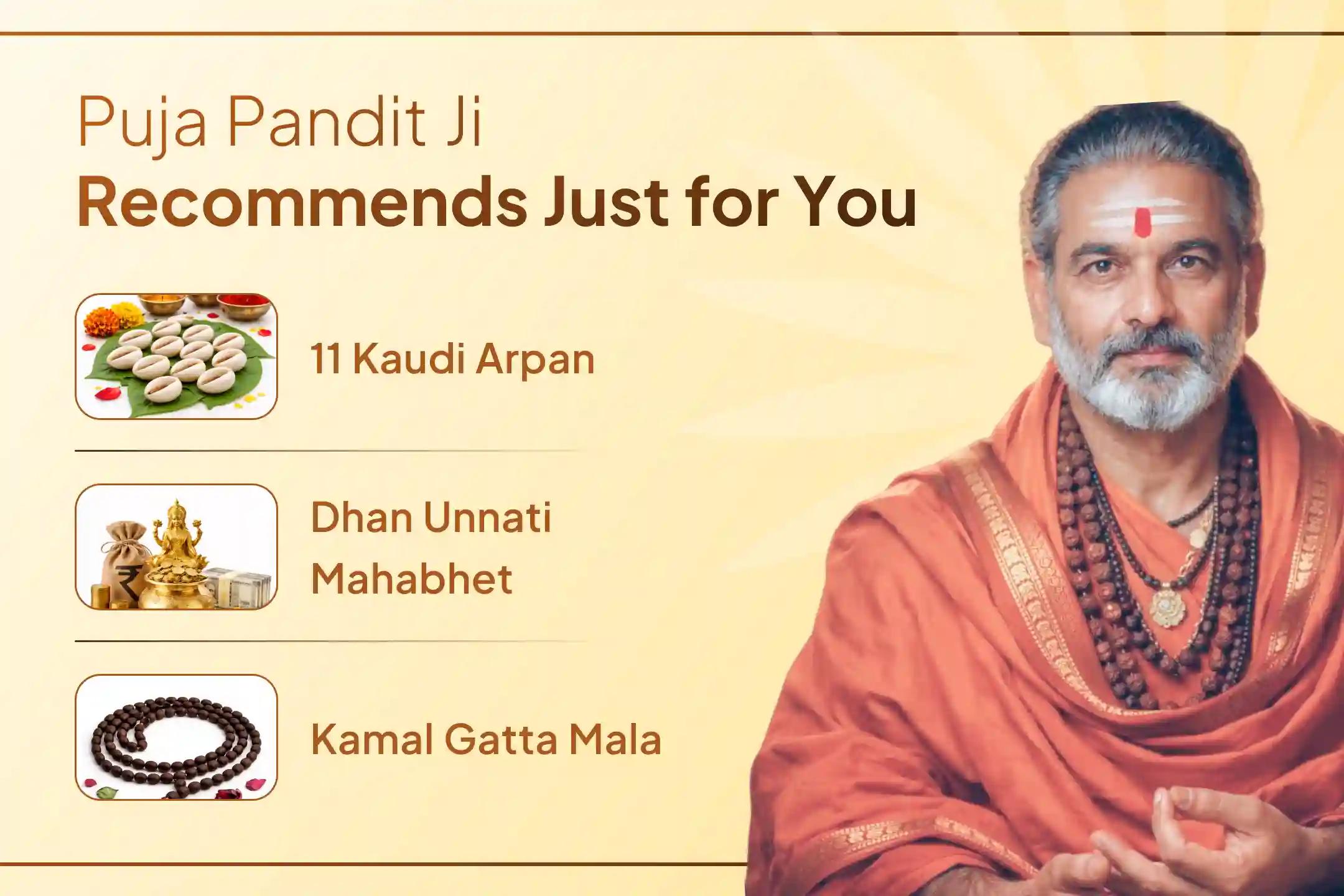 Puja Pandit Ji
Recommends Just for You

11 Kaudi Arpan

Dhan Unnati Mahabhet

Kamal Gatta Mala